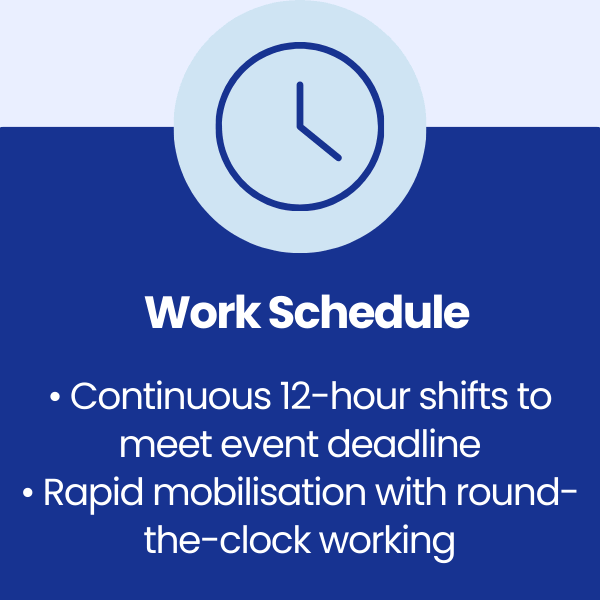 Work Schedule

• Continuous 12-hour shifts to meet event deadline
• Rapid mobilisation with round-the-clock working